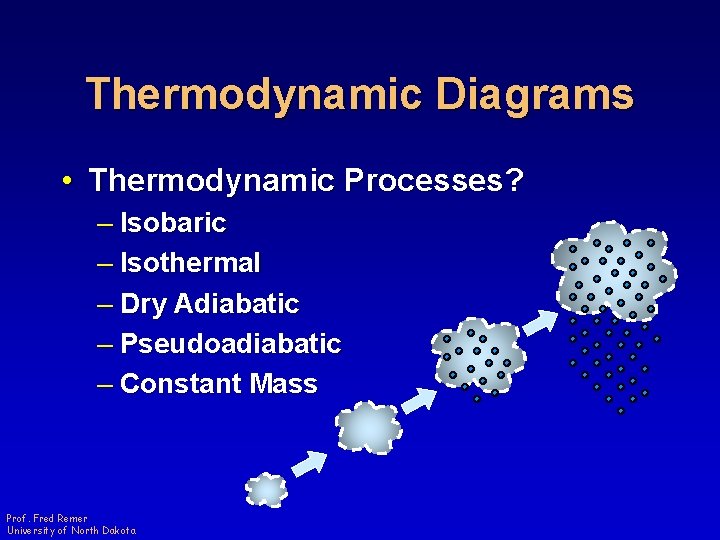 Thermodynamic Diagrams

• Thermodynamic Processes?
– Isobaric
– Isothermal
– Dry Adiabatic
– Pseudoadiabatic
– Constant Mass

Prof. Fred Remer
University of North Dakota